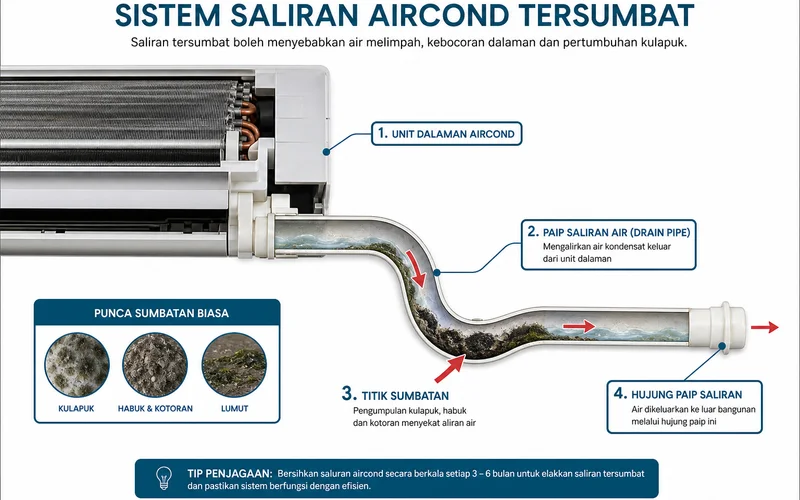 SISTEM SALIRAN AIRCOND TERSUMBAT

Saliran tersumbat boleh menyebabkan air melimpah, kebocoran dalaman dan pertumbuhan kulapuk.

1. UNIT DALAMAN AIRCOND

2. PAIP SALIRAN AIR (DRAIN PIPE)
Mengalirkan air kondensat keluar dari unit dalaman

PUNCA SUMBATAN BIASA

KULAPUK

HABUK & KOTORAN

LUMUT

3. TITIK SUMBATAN
Pengumpulan kulapuk, habuk dan kotoran menyekat aliran air

4. HUJUNG PAIP SALIRAN
Air dikeluarkan ke luar bangunan melalui hujung paip ini

TIP PENJAGAAN: Bersihkan saluran aircond secara berkala setiap 3 – 6 bulan untuk elakkan saliran tersumbat dan pastikan sistem berfungsi dengan efisien.